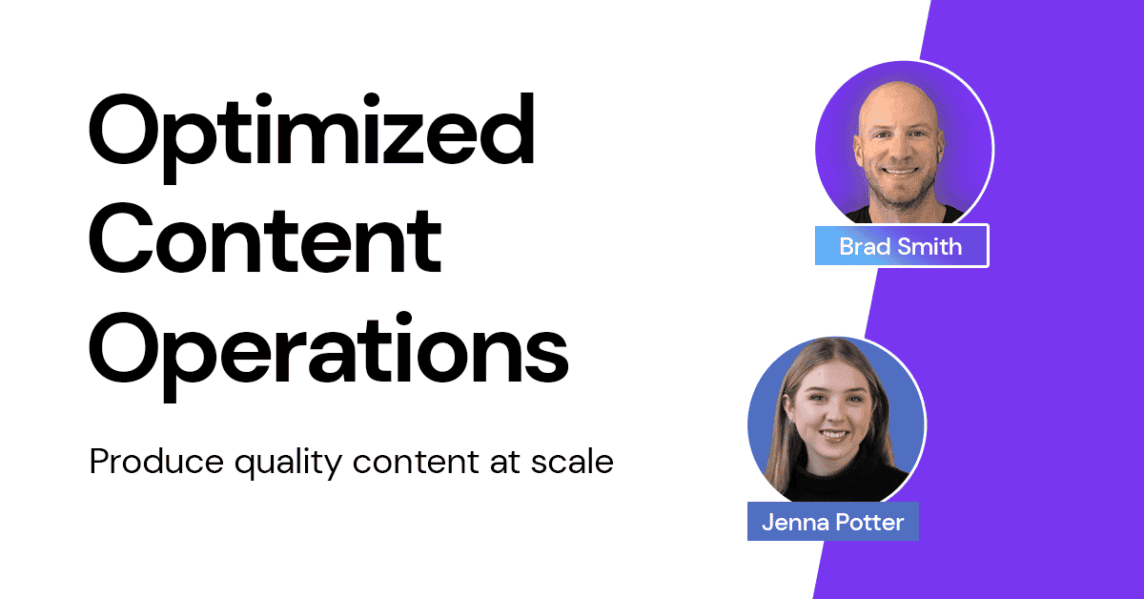 Optimized Content Operations

Produce quality content at scale

Brad Smith

Jenna Potter